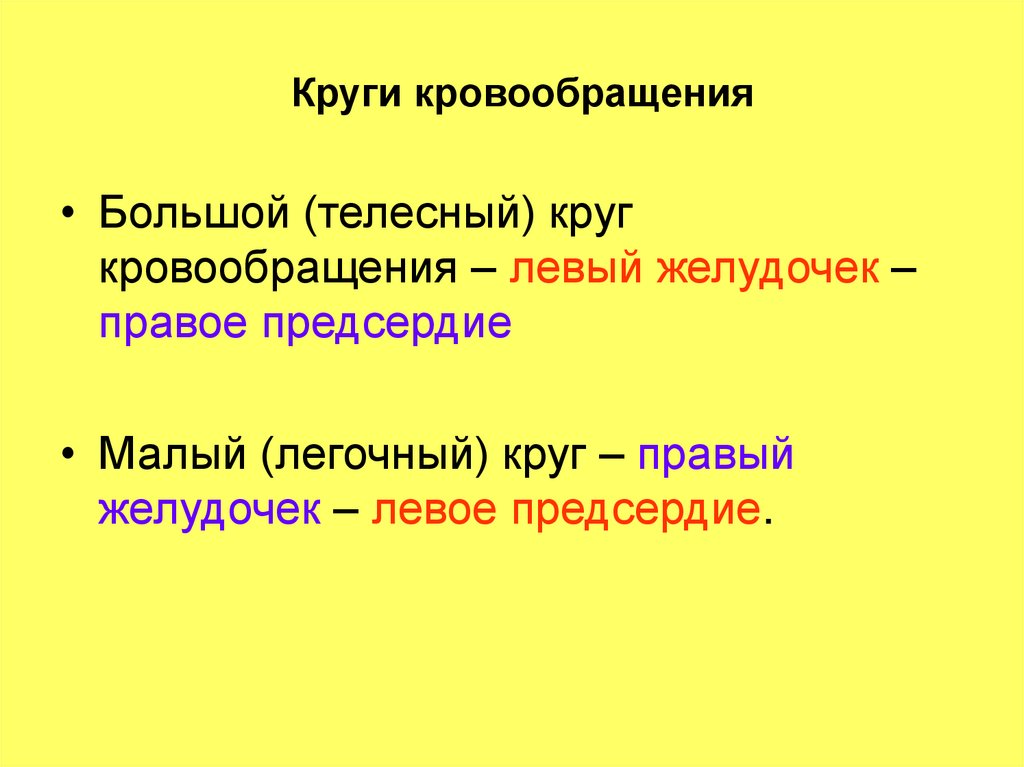 Круги кровообращения

• Большой (телесный) круг кровообращения – левый желудочек – правое предсердие

• Малый (легочный) круг – правый желудочек – левое предсердие.